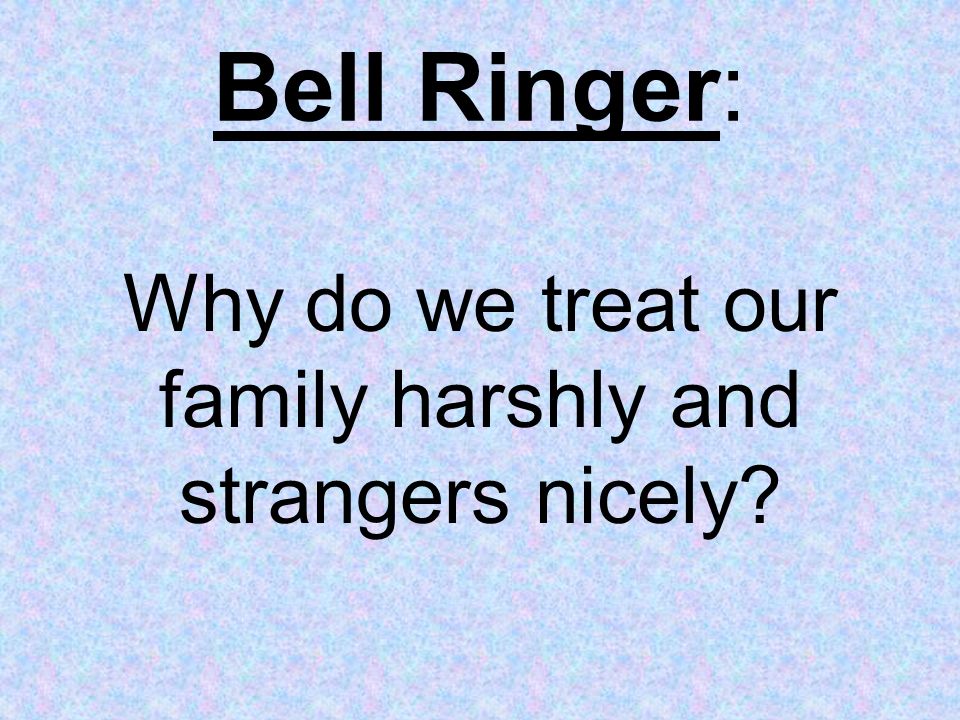 Bell Ringer:

Why do we treat our family harshly and strangers nicely?